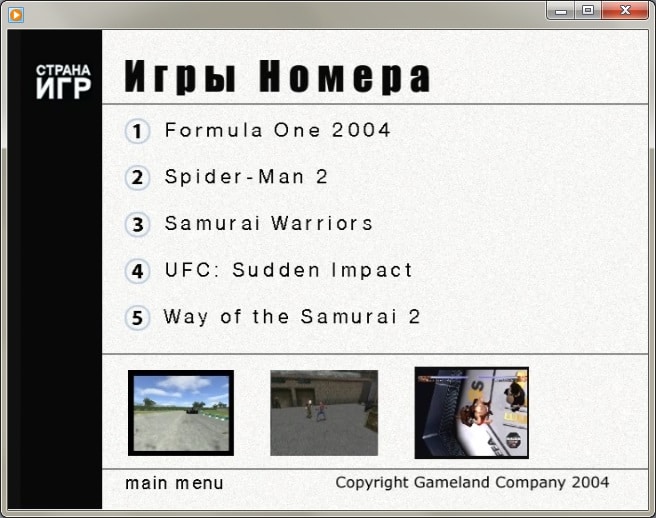 СТРАНА ИГР

Игры Номера

1 Formula One 2004

2 Spider-Man 2

3 Samurai Warriors

4 UFC: Sudden Impact

5 Way of the Samurai 2

main menu

Copyright Gameland Company 2004